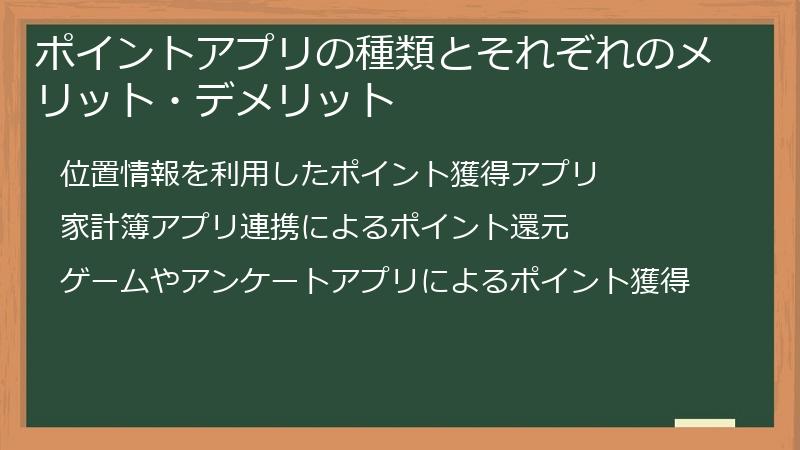 ポイントアプリの種類とそれぞれのメリット・デメリット

位置情報を利用したポイント獲得アプリ

家計簿アプリ連携によるポイント還元

ゲームやアンケートアプリによるポイント獲得